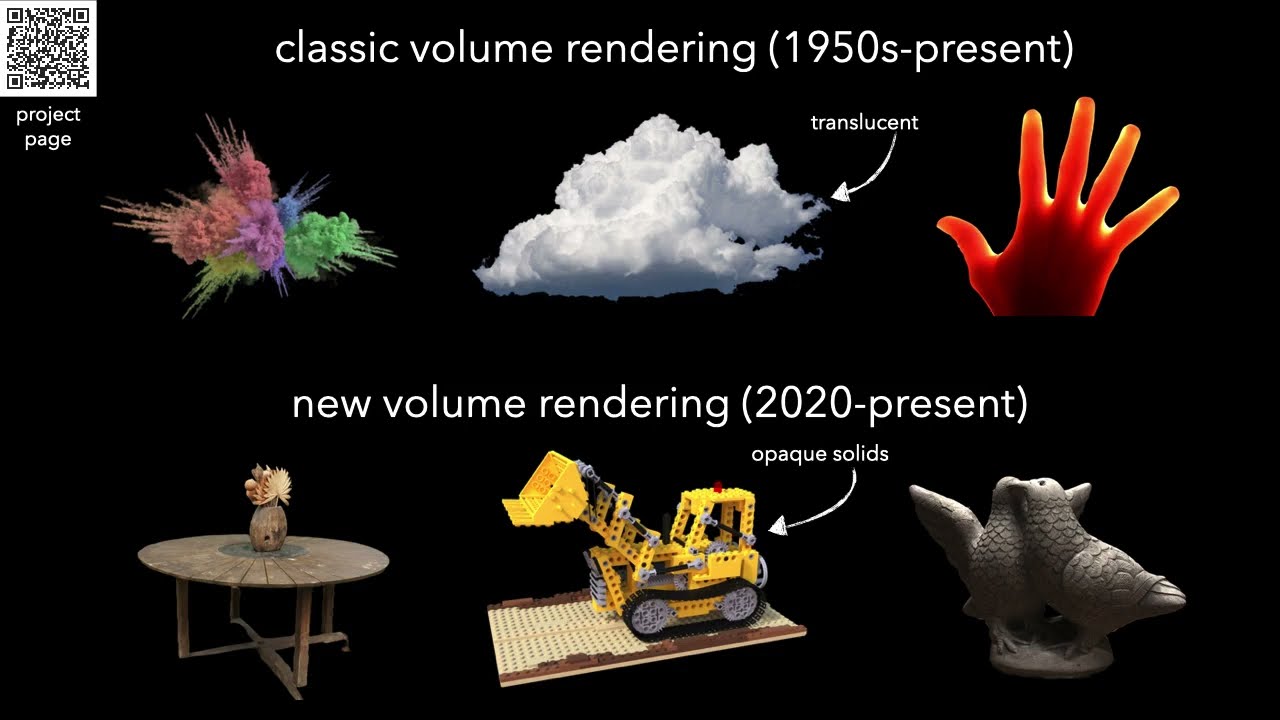 project page

classic volume rendering (1950s-present)

translucent

new volume rendering (2020-present)

opaque solids